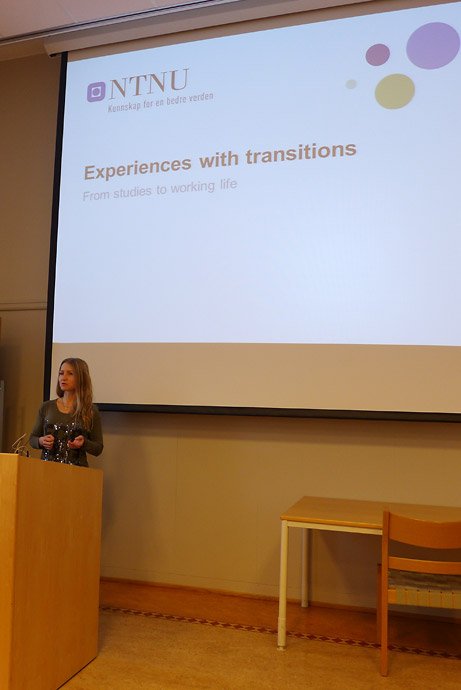 NTNU
Kunnskap for en bedre verden

Experiences with transitions
From studies to working life